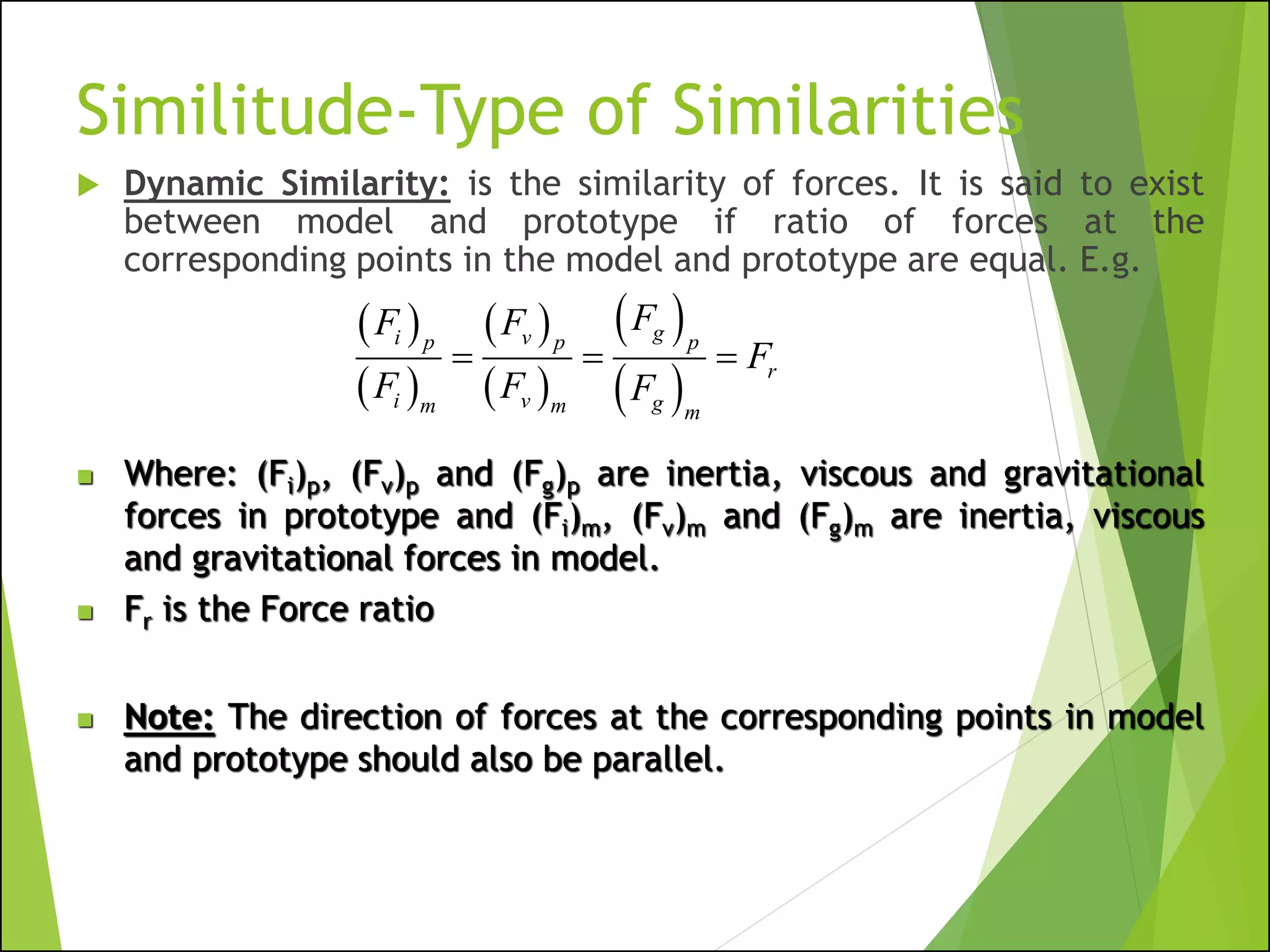 Similitude-Type of Similarities

Dynamic Similarity: is the similarity of forces. It is said to exist between model and prototype if ratio of forces at the corresponding points in the model and prototype are equal. E.g.

$\frac{(F_i)_p}{(F_i)_m} = \frac{(F_v)_p}{(F_v)_m} = \frac{(F_g)_p}{(F_g)_m} = F_r$

Where: $(F_i)_p$, $(F_v)_p$ and $(F_g)_p$ are inertia, viscous and gravitational forces in prototype and $(F_i)_m$, $(F_v)_m$ and $(F_g)_m$ are inertia, viscous and gravitational forces in model.

$F_r$ is the Force ratio

Note: The direction of forces at the corresponding points in model and prototype should also be parallel.